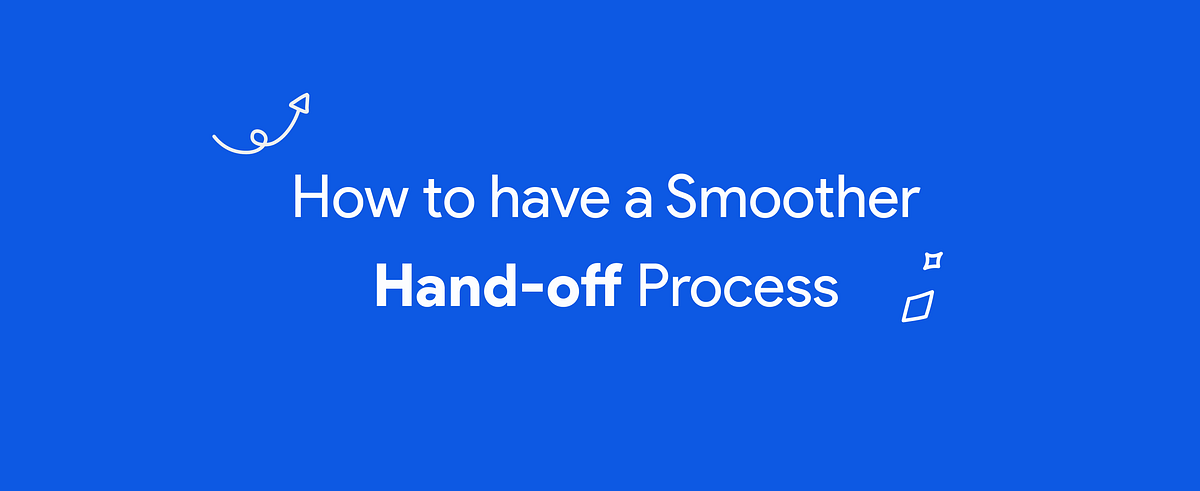 How to have a Smoother Hand-off Process